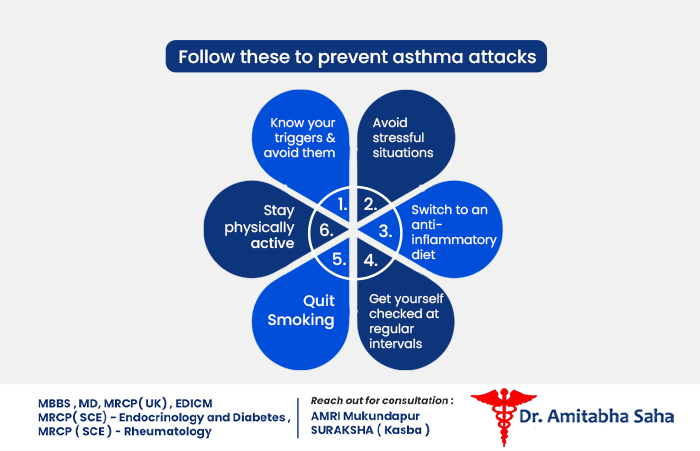 Follow these to prevent asthma attacks

1. Know your triggers & avoid them

2. Avoid stressful situations

3. Switch to an anti-inflammatory diet

4. Get yourself checked at regular intervals

5. Quit Smoking

6. Stay physically active

MBBS , MD, MRCP( UK) , EDICM
MRCP( SCE) - Endocrinology and Diabetes ,
MRCP ( SCE ) - Rheumatology

Reach out for consultation :
AMRI Mukundapur
SURAKSHA ( Kasba )

Dr. Amitabha Saha